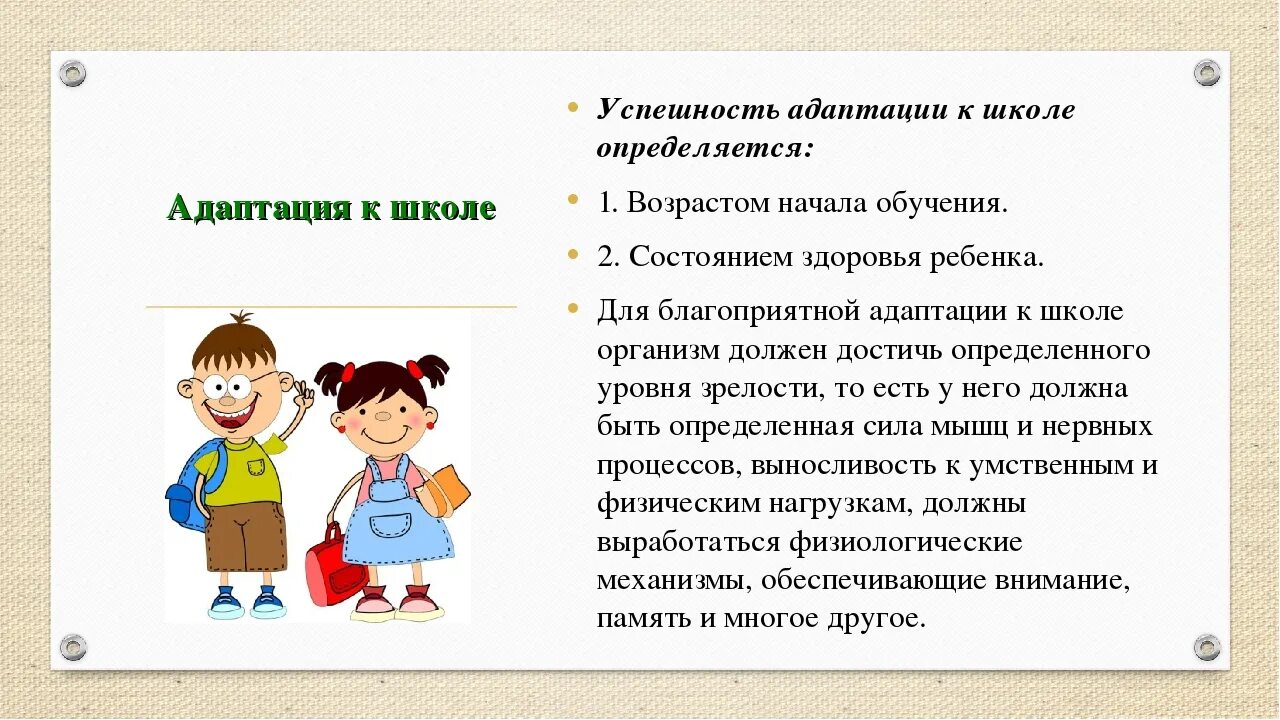 Адаптация к школе

Успешность адаптации к школе определяется:

1. Возрастом начала обучения.

2. Состоянием здоровья ребенка.

Для благоприятной адаптации к школе организм должен достичь определенного уровня зрелости, то есть у него должна быть определенная сила мышц и нервных процессов, выносливость к умственным и физическим нагрузкам, должны выработаться физиологические механизмы, обеспечивающие внимание, память и многое другое.